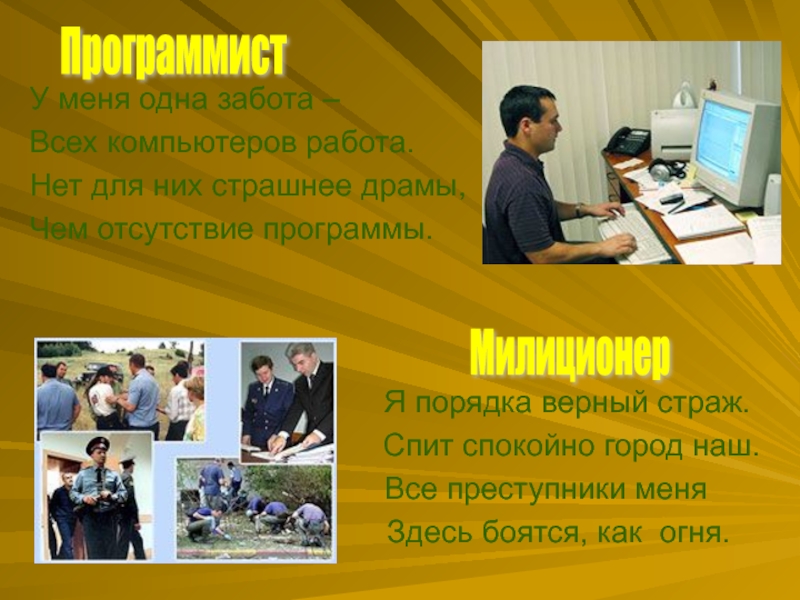 Программист

У меня одна забота –
Всех компьютеров работа.
Нет для них страшнее драмы,
Чем отсутствие программы.

Милиционер

Я порядка верный страж.
Спит спокойно город наш.
Все преступники меня
Здесь боятся, как огня.